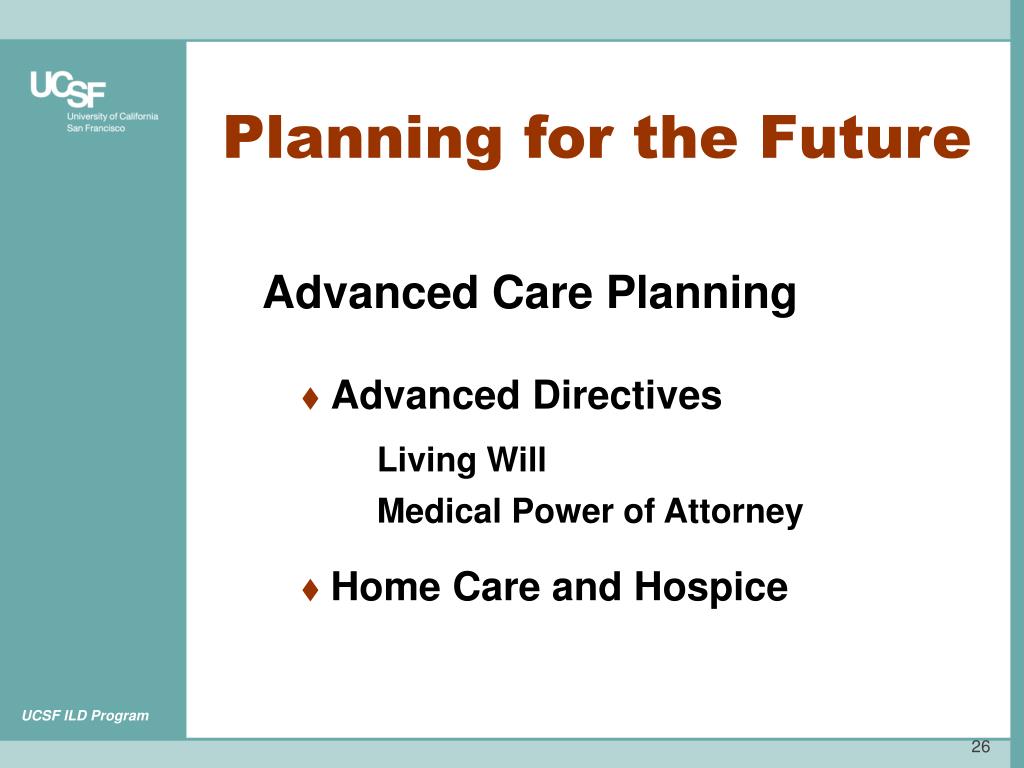 UCSF
University of California
San Francisco

Planning for the Future

Advanced Care Planning

♦ Advanced Directives

Living Will

Medical Power of Attorney

♦ Home Care and Hospice

UCSF ILD Program

26